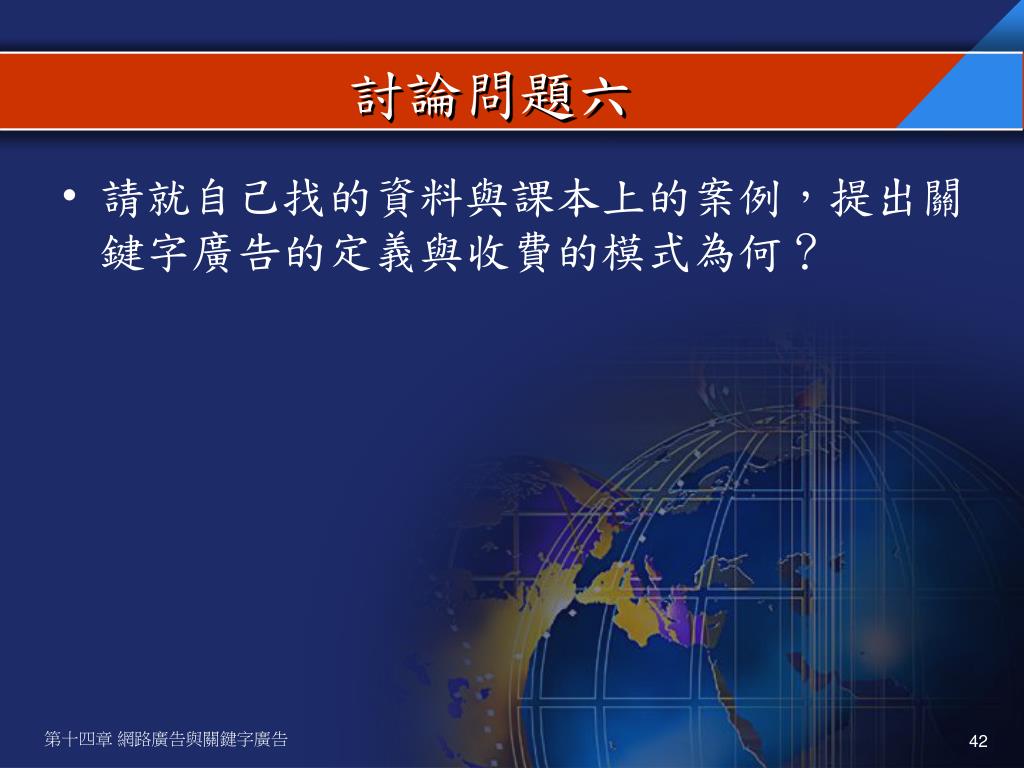 討論問題六

• 請就自己找的資料與課本上的案例，提出關鍵字廣告的定義與收費的模式為何？

第十四章 網路廣告與關鍵字廣告

42